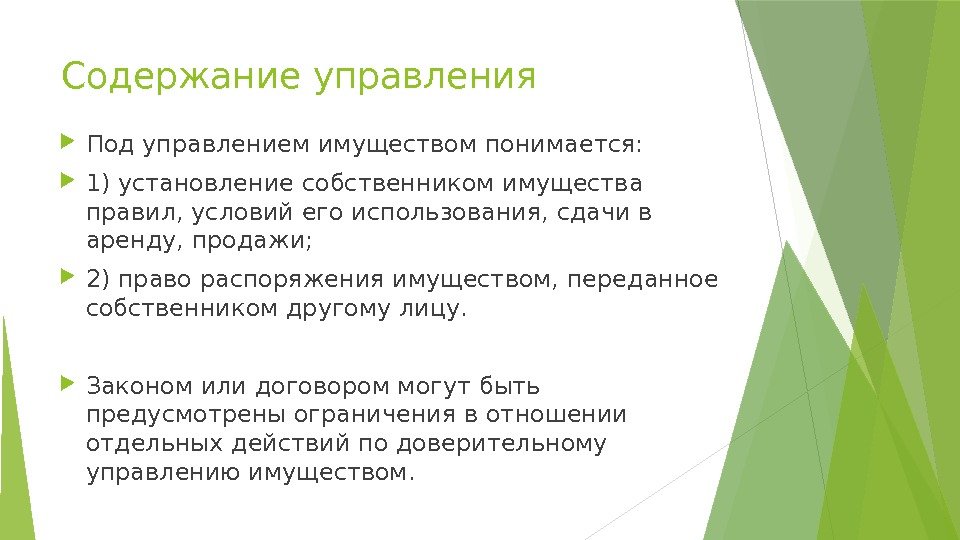 Содержание управления

Под управлением имуществом понимается:

1) установление собственником имущества правил, условий его использования, сдачи в аренду, продажи;

2) право распоряжения имуществом, переданное собственником другому лицу.

Законом или договором могут быть предусмотрены ограничения в отношении отдельных действий по доверительному управлению имуществом.